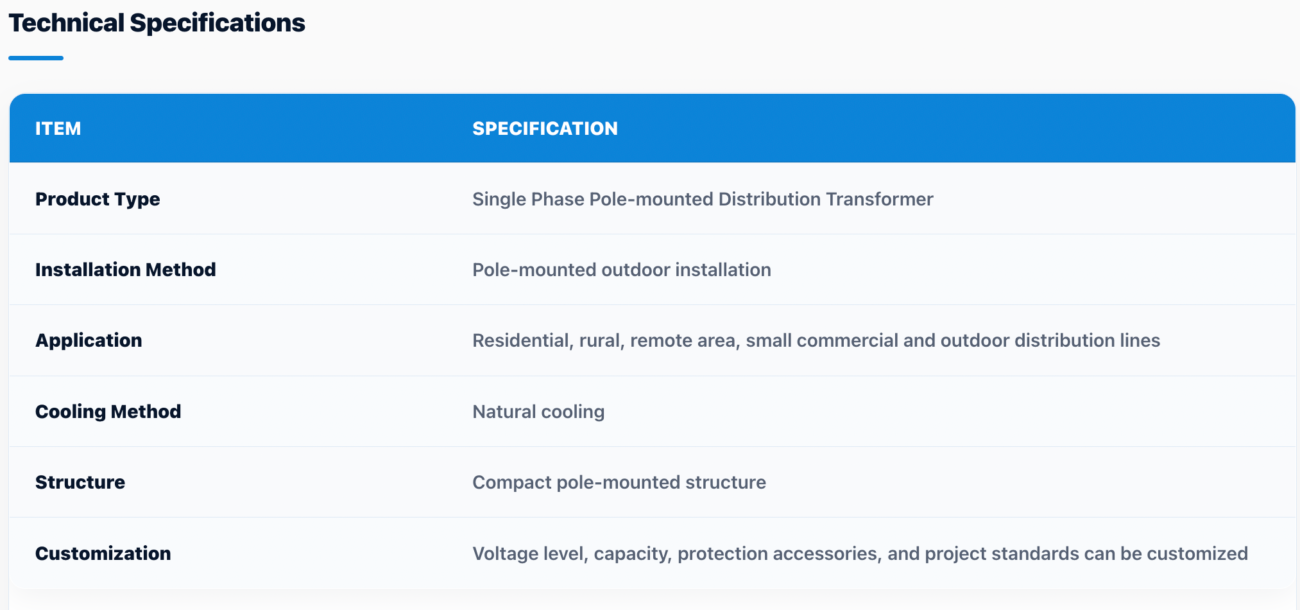 Technical Specifications

| ITEM | SPECIFICATION |
|---|---|
| Product Type | Single Phase Pole-mounted Distribution Transformer |
| Installation Method | Pole-mounted outdoor installation |
| Application | Residential, rural, remote area, small commercial and outdoor distribution lines |
| Cooling Method | Natural cooling |
| Structure | Compact pole-mounted structure |
| Customization | Voltage level, capacity, protection accessories, and project standards can be customized |